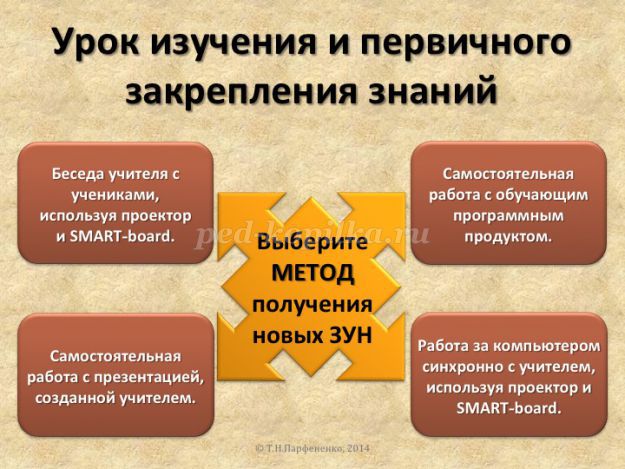 Урок изучения и первичного закрепления знаний

Беседа учителя с учениками, используя проектор и SMART-board.

Самостоятельная работа с обучающим программным продуктом.

ped-kopilka.ru

Выберите МЕТОД получения новых ЗУН

Самостоятельная работа с презентацией, созданной учителем.

Работа за компьютером синхронно с учителем, используя проектор и SMART-board.

© Т.Н.Парфененко, 2014